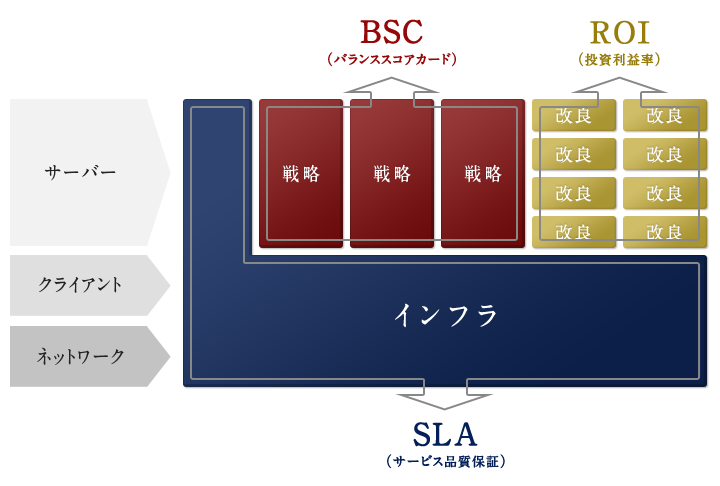 BSC
（バランススコアカード）

ROI
（投資利益率）

サーバー

クライアント

ネットワーク

戦略

戦略

戦略

改良

改良

改良

改良

改良

改良

改良

改良

インフラ

SLA
（サービス品質保証）